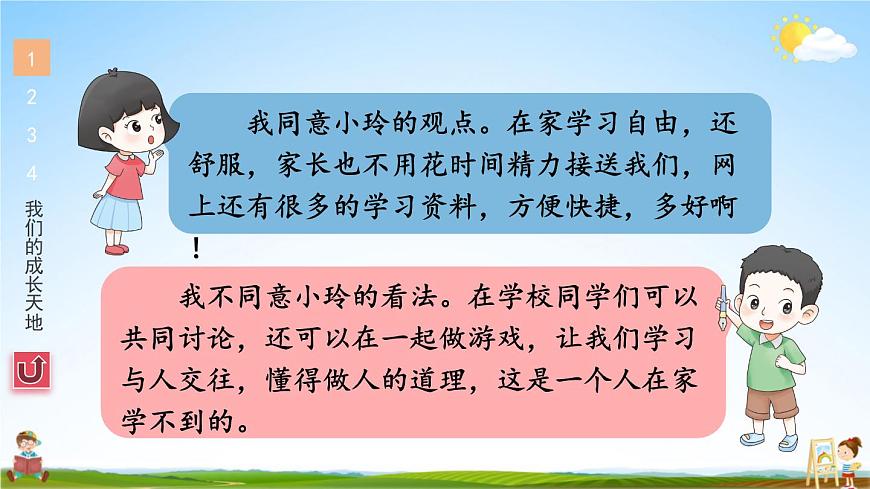 1
2
3
4
我们的成长天地

我同意小玲的观点。在家学习自由，还舒服，家长也不用花时间精力接送我们，网上还有很多的学习资料，方便快捷，多好啊！

我不同意小玲的看法。在学校同学们可以共同讨论，还可以在一起做游戏，让我们学习与人交往，懂得做人的道理，这是一个人在家学不到的。